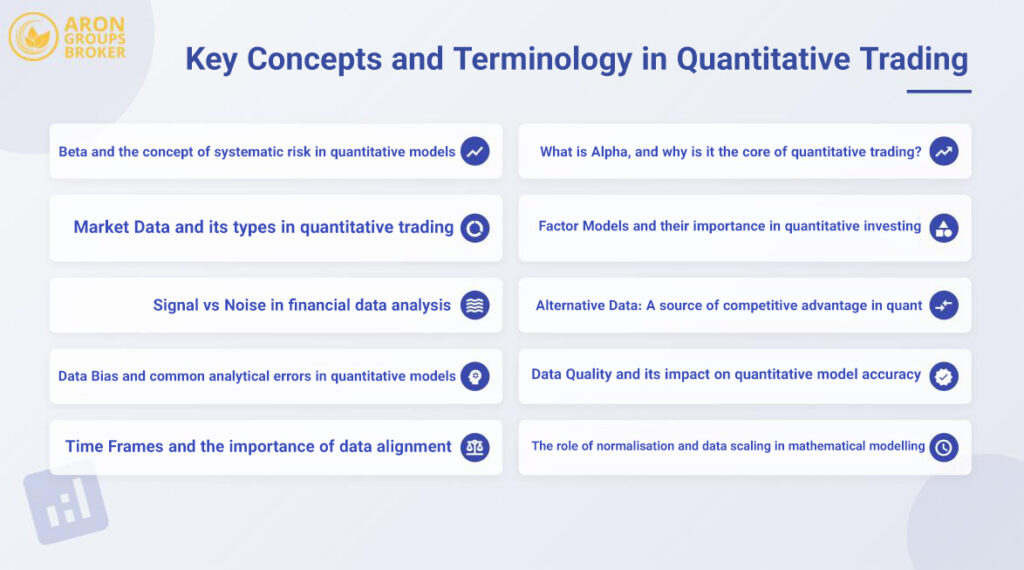 ARON GROUPS BROKER

Key Concepts and Terminology in Quantitative Trading

Beta and the concept of systematic risk in quantitative models

Market Data and its types in quantitative trading

Signal vs Noise in financial data analysis

Data Bias and common analytical errors in quantitative models

Time Frames and the importance of data alignment

What is Alpha, and why is it the core of quantitative trading?

Factor Models and their importance in quantitative investing

Alternative Data: A source of competitive advantage in quant

Data Quality and its impact on quantitative model accuracy

The role of normalisation and data scaling in mathematical modelling